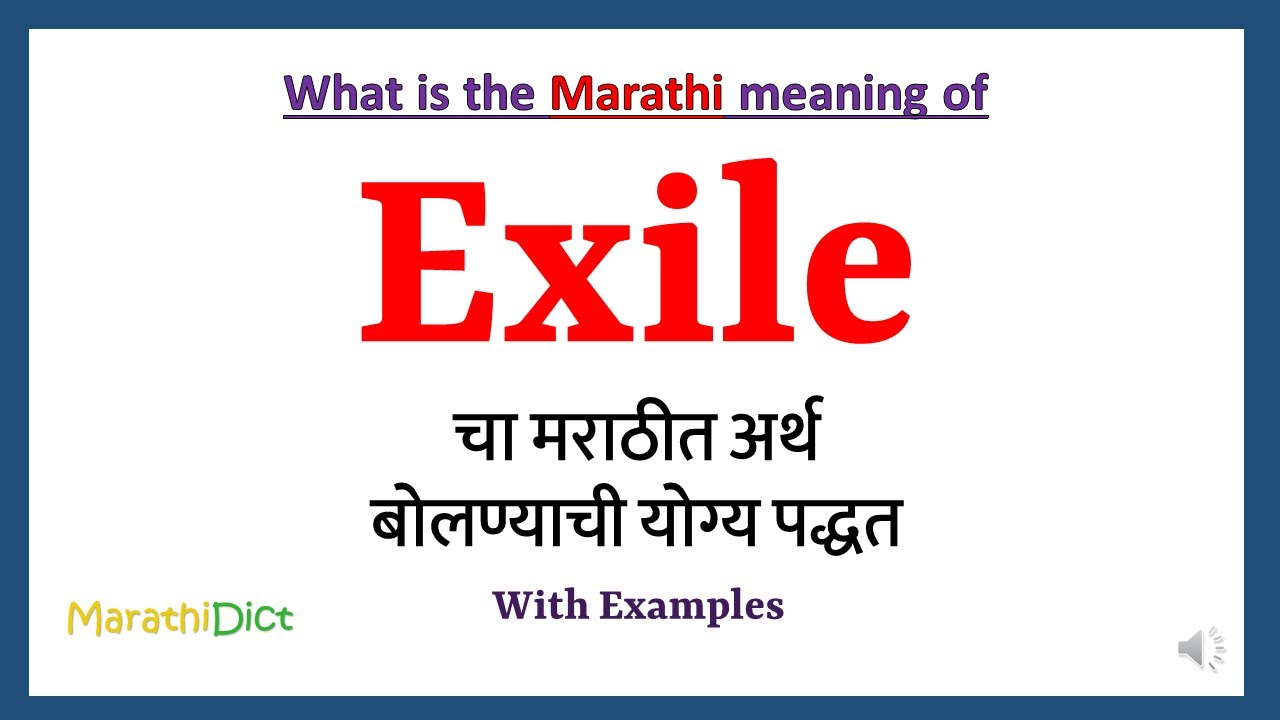 What is the Marathi meaning of

Exile

चा मराठीत अर्थ
बोलण्याची योग्य पद्धत

With Examples

MarathiDict